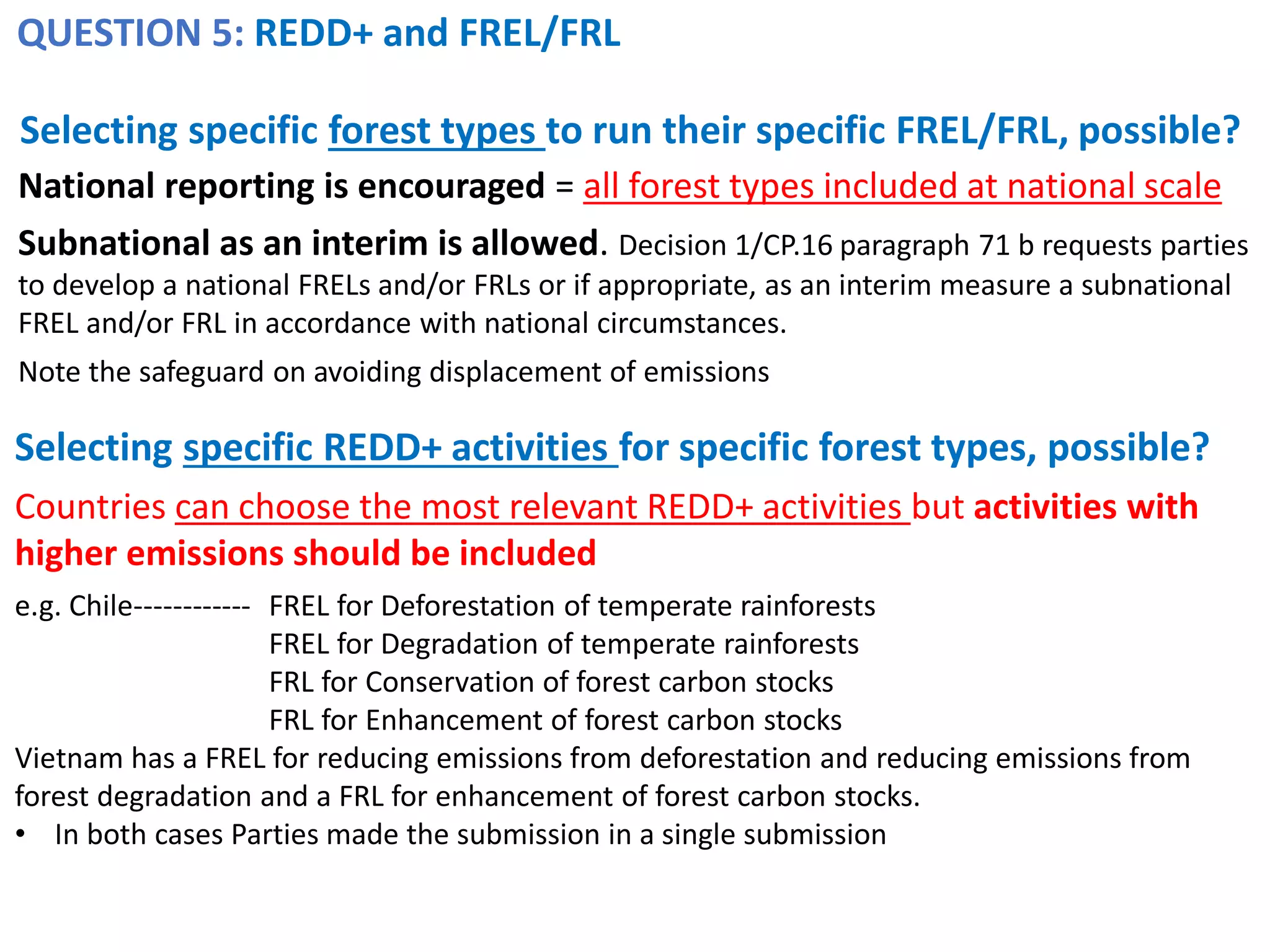 QUESTION 5: REDD+ and FREL/FRL

Selecting specific forest types to run their specific FREL/FRL, possible?

National reporting is encouraged = all forest types included at national scale

Subnational as an interim is allowed. Decision 1/CP.16 paragraph 71 b requests parties to develop a national FRELs and/or FRLs or if appropriate, as an interim measure a subnational FREL and/or FRL in accordance with national circumstances.

Note the safeguard on avoiding displacement of emissions

Selecting specific REDD+ activities for specific forest types, possible?

Countries can choose the most relevant REDD+ activities but activities with higher emissions should be included

e.g. Chile------------ FREL for Deforestation of temperate rainforests
FREL for Degradation of temperate rainforests
FRL for Conservation of forest carbon stocks
FRL for Enhancement of forest carbon stocks

Vietnam has a FREL for reducing emissions from deforestation and reducing emissions from forest degradation and a FRL for enhancement of forest carbon stocks.

• In both cases Parties made the submission in a single submission